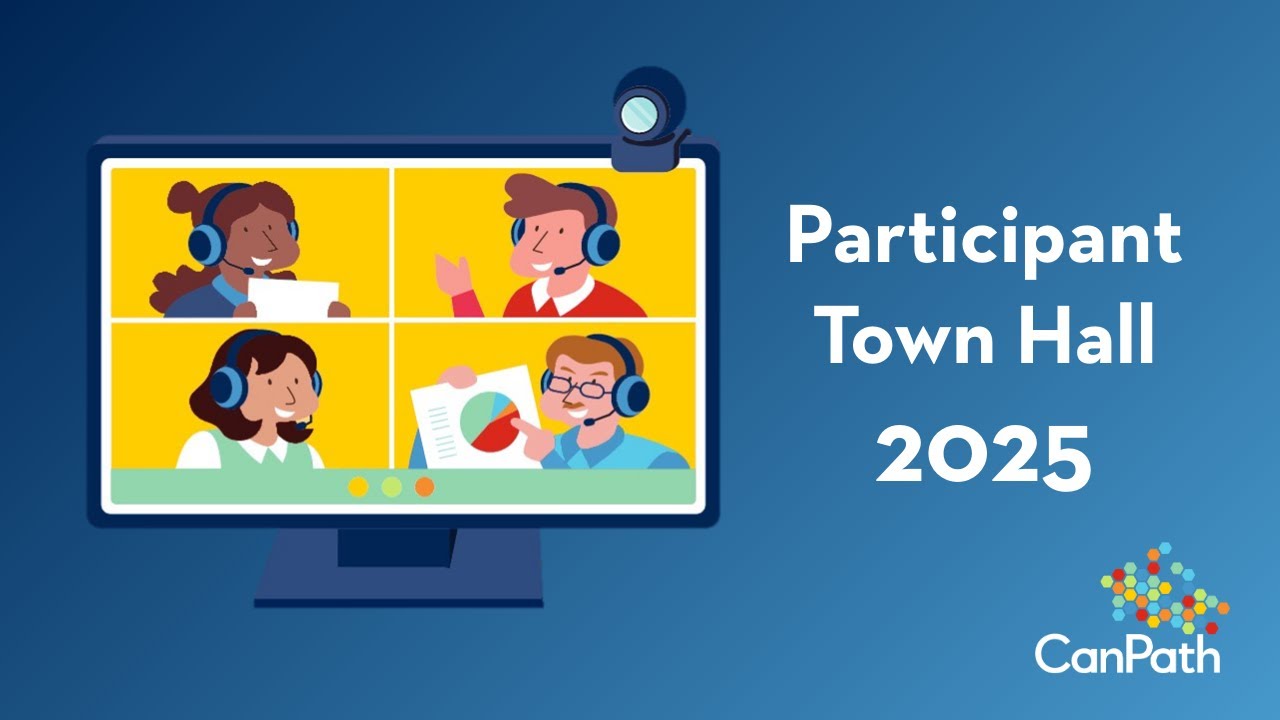 Participant Town Hall 2025

CanPath